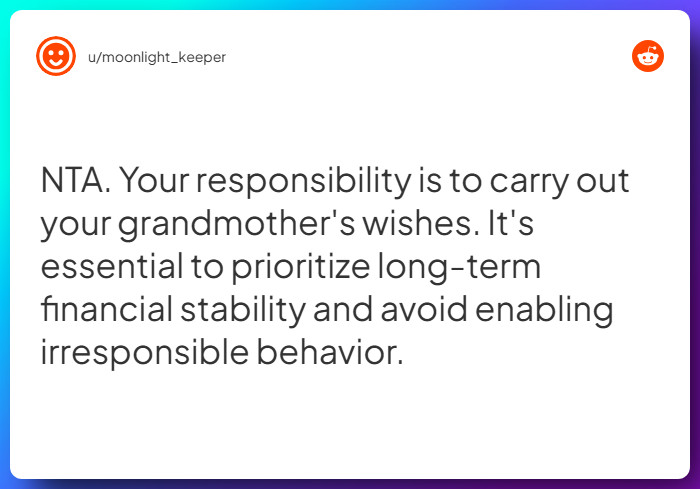 u/moonlight_keeper

NTA. Your responsibility is to carry out your grandmother's wishes. It's essential to prioritize long-term financial stability and avoid enabling irresponsible behavior.